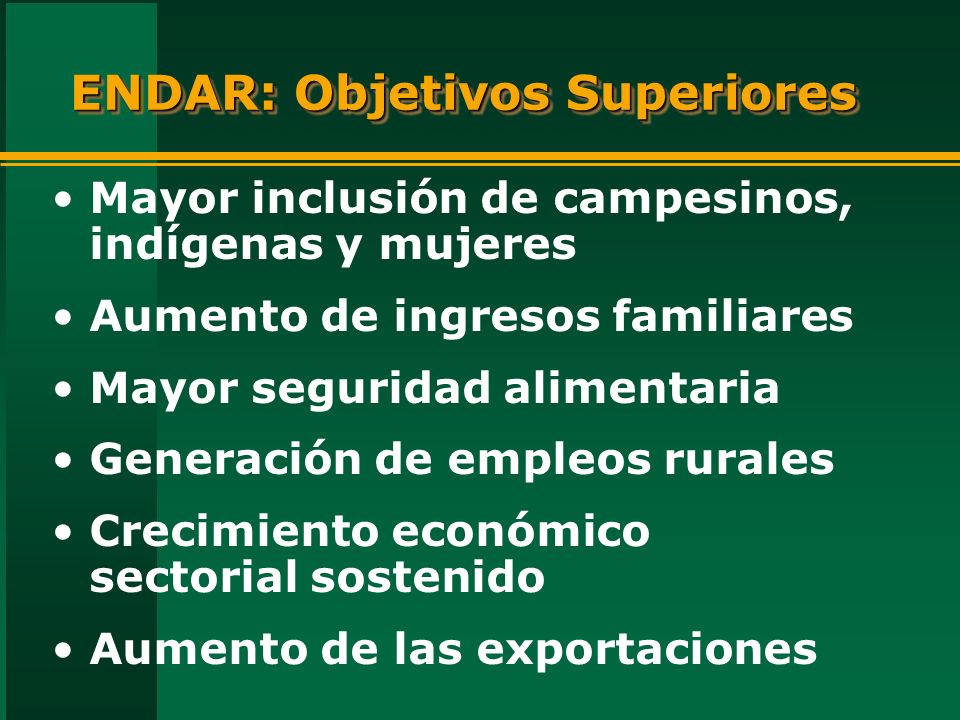 ENDAR: Objetivos Superiores

• Mayor inclusión de campesinos, indígenas y mujeres
• Aumento de ingresos familiares
• Mayor seguridad alimentaria
• Generación de empleos rurales
• Crecimiento económico sectorial sostenido
• Aumento de las exportaciones